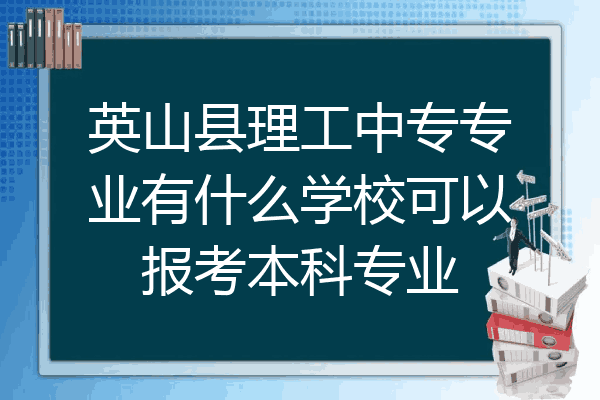 英山县理工中专专业有什么学校可以报考本科专业